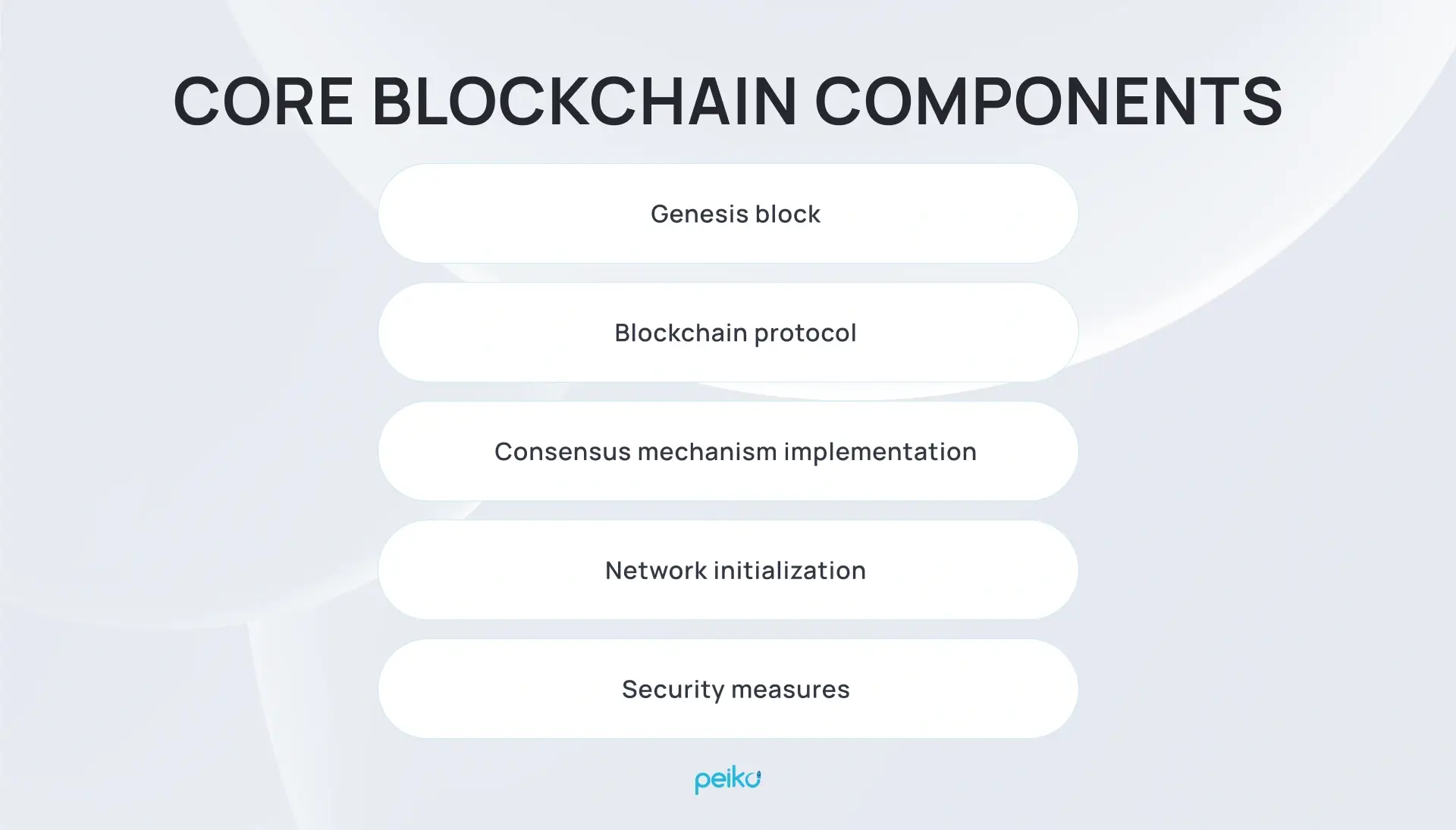 CORE BLOCKCHAIN COMPONENTS

Genesis block

Blockchain protocol

Consensus mechanism implementation

Network initialization

Security measures

peiko